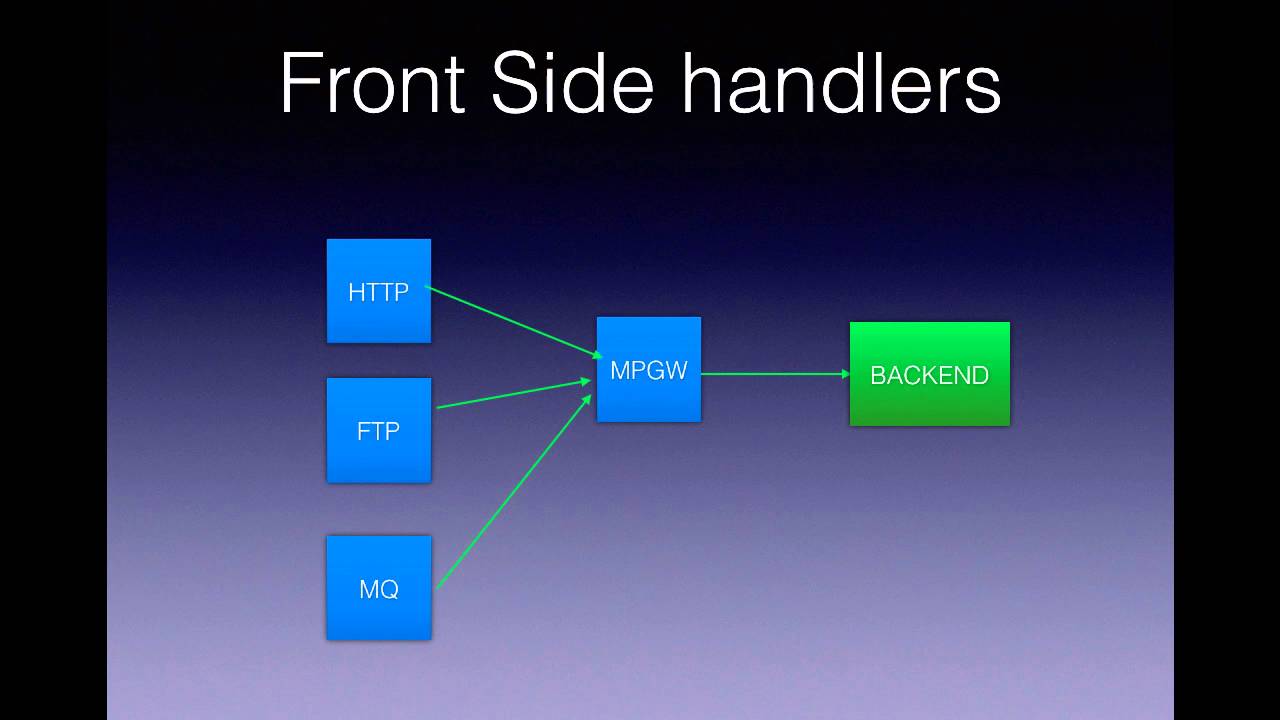 Front Side handlers

HTTP

FTP

MQ

MPGW

BACKEND